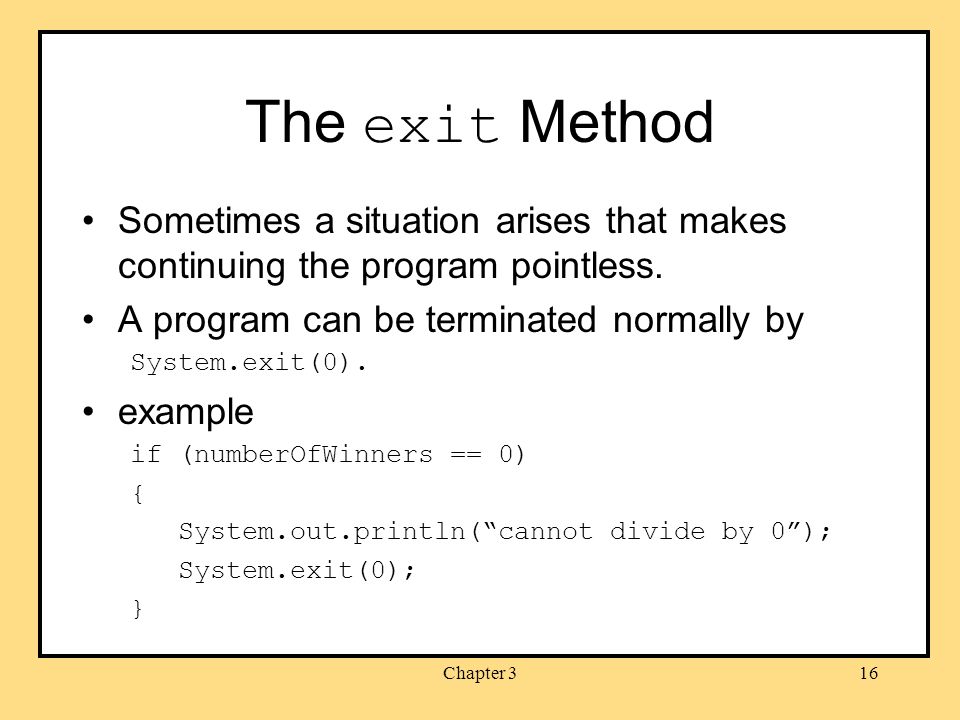 The exit Method

• Sometimes a situation arises that makes continuing the program pointless.

• A program can be terminated normally by
System.exit(0).

• example
if (numberOfWinners == 0)
{
System.out.println(“cannot divide by 0”);
System.exit(0);
}

Chapter 3

16